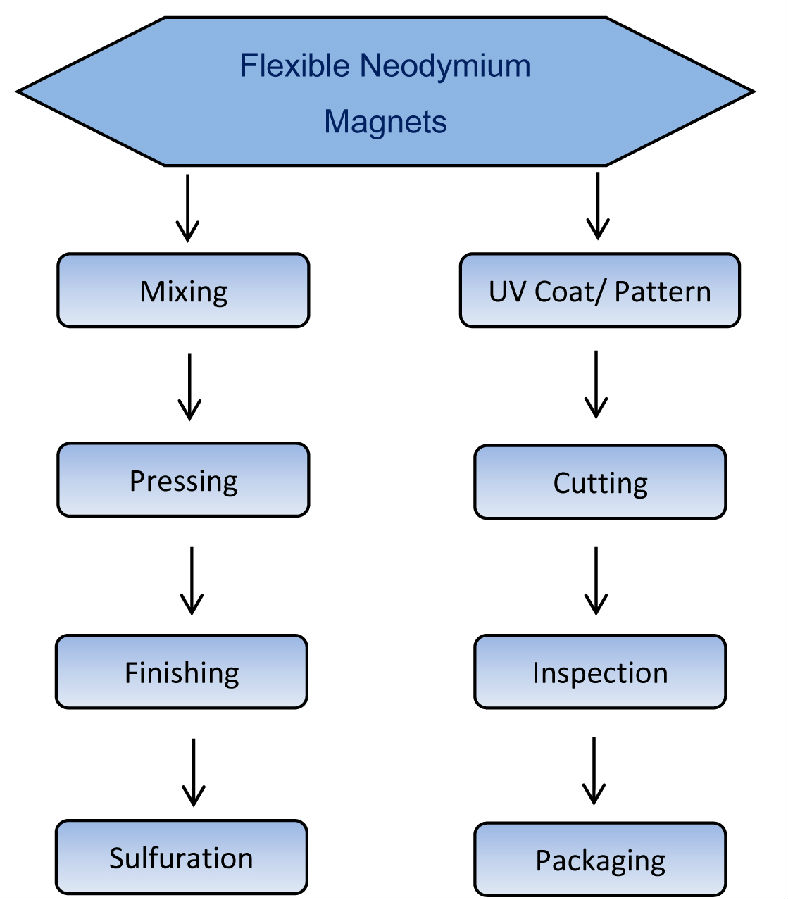 Flexible Neodymium Magnets

Mixing

Pressing

Finishing

Sulfuration

UV Coat/ Pattern

Cutting

Inspection

Packaging